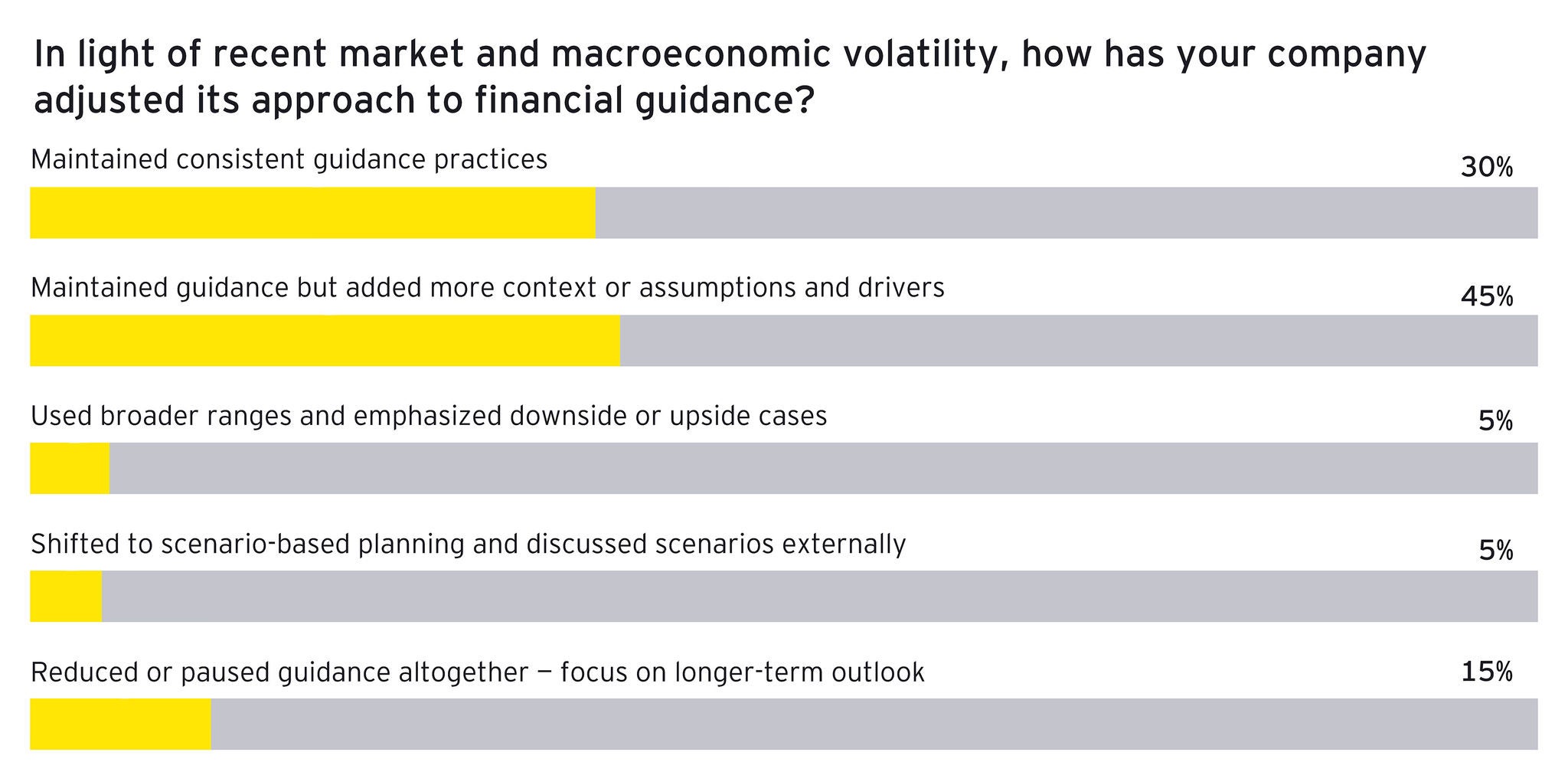 In light of recent market and macroeconomic volatility, how has your company adjusted its approach to financial guidance?

Maintained consistent guidance practices
30%

Maintained guidance but added more context or assumptions and drivers
45%

Used broader ranges and emphasized downside or upside cases
5%

Shifted to scenario-based planning and discussed scenarios externally
5%

Reduced or paused guidance altogether — focus on longer-term outlook
15%